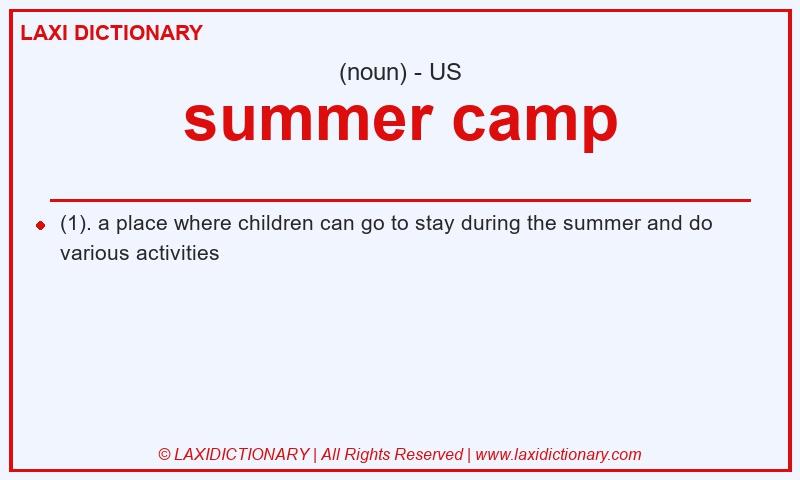 LAXI DICTIONARY

(noun) - US

summer camp

(1). a place where children can go to stay during the summer and do various activities

© LAXIDICTIONARY | All Rights Reserved | www.laxidictionary.com